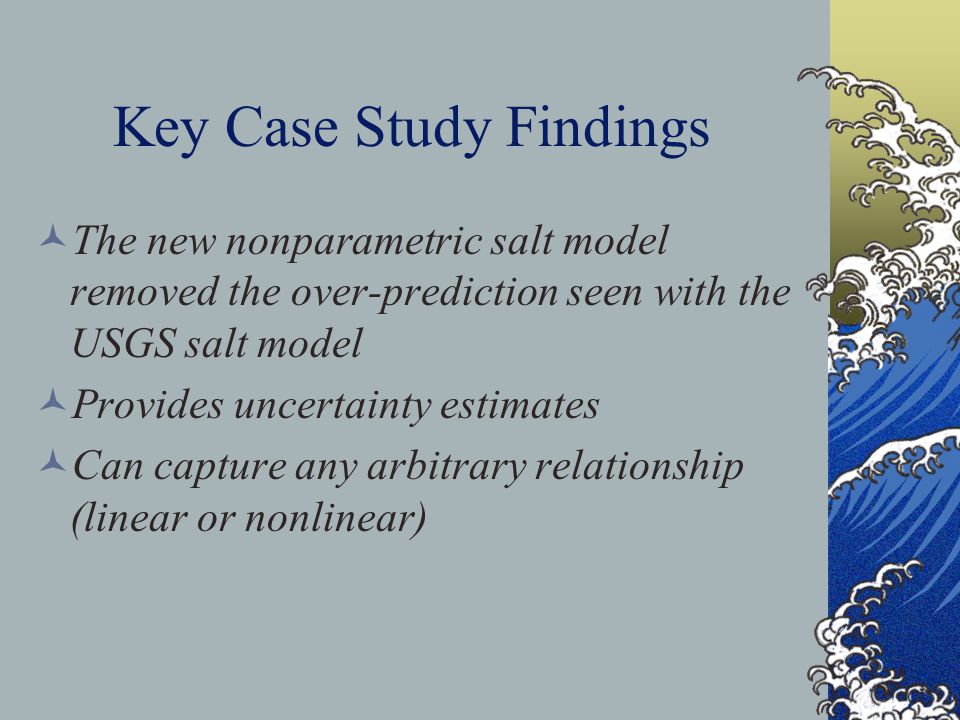 Key Case Study Findings

The new nonparametric salt model removed the over-prediction seen with the USGS salt model

Provides uncertainty estimates

Can capture any arbitrary relationship (linear or nonlinear)